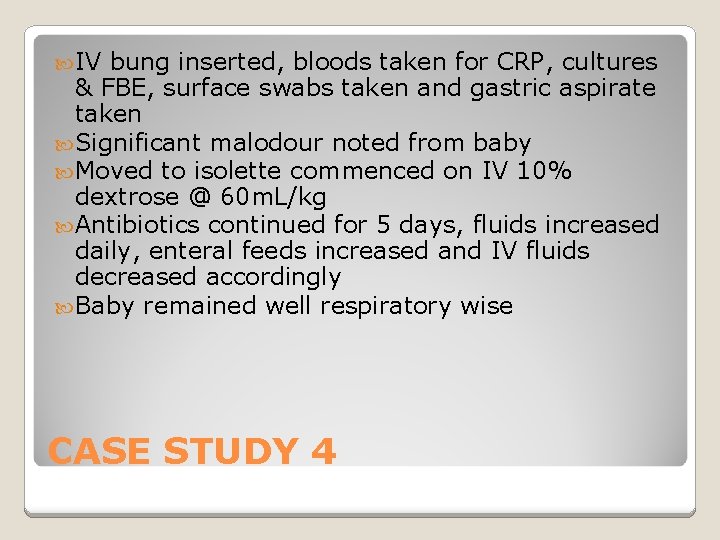 IV bung inserted, bloods taken for CRP, cultures & FBE, surface swabs taken and gastric aspirate taken

Significant malodour noted from baby

Moved to isolette commenced on IV 10% dextrose @ 60mL/kg

Antibiotics continued for 5 days, fluids increased daily, enteral feeds increased and IV fluids decreased accordingly

Baby remained well respiratory wise

CASE STUDY 4